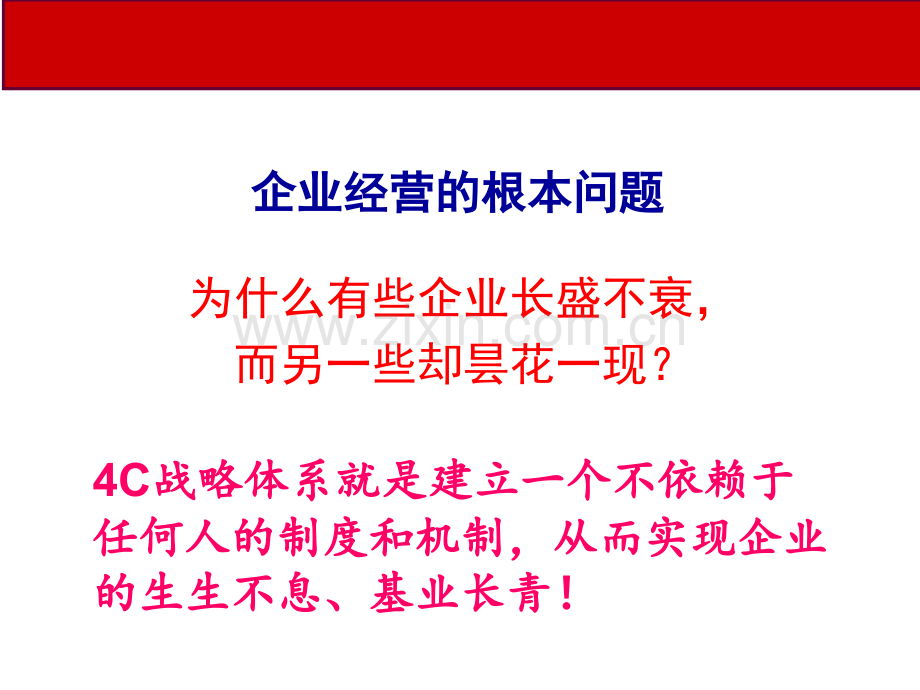 企业经营的根本问题

为什么有些企业长盛不衰，而另一些却昙花一现？

www.zixin.com.cn

4C战略体系就是建立一个不依赖于任何人的制度和机制，从而实现企业的生生不息、基业长青！